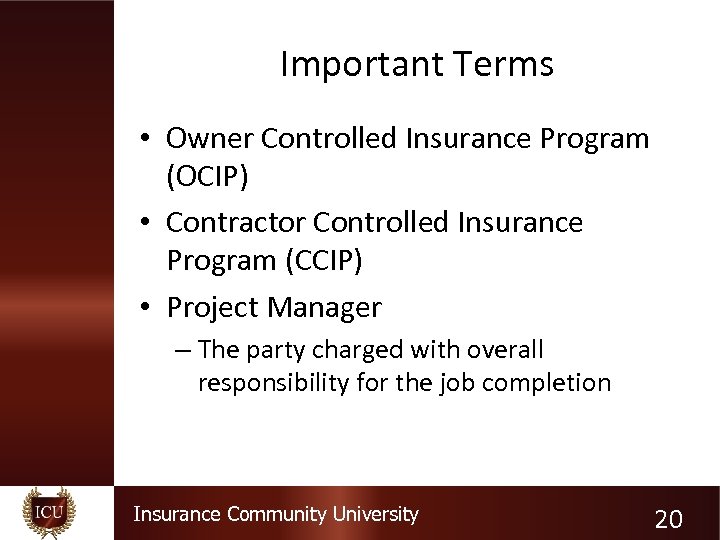 Important Terms

• Owner Controlled Insurance Program (OCIP)
• Contractor Controlled Insurance Program (CCIP)
• Project Manager
– The party charged with overall responsibility for the job completion

ICU

Insurance Community University

20